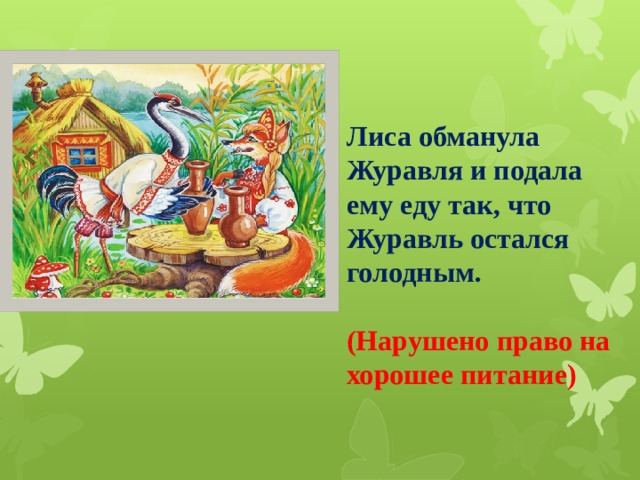 Лиса обманула Журавля и подала ему еду так, что Журавль остался голодным.

(Нарушено право на хорошее питание)